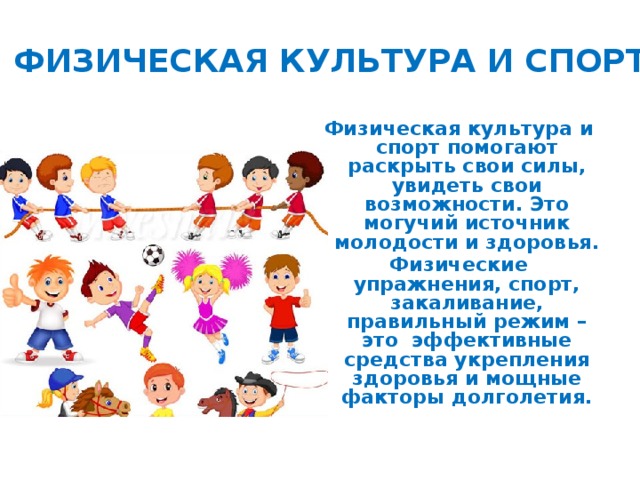 ФИЗИЧЕСКАЯ КУЛЬТУРА И СПОРТ

Физическая культура и спорт помогают раскрыть свои силы, увидеть свои возможности. Это могучий источник молодости и здоровья.

Физические упражнения, спорт, закаливание, правильный режим – это эффективные средства укрепления здоровья и мощные факторы долголетия.